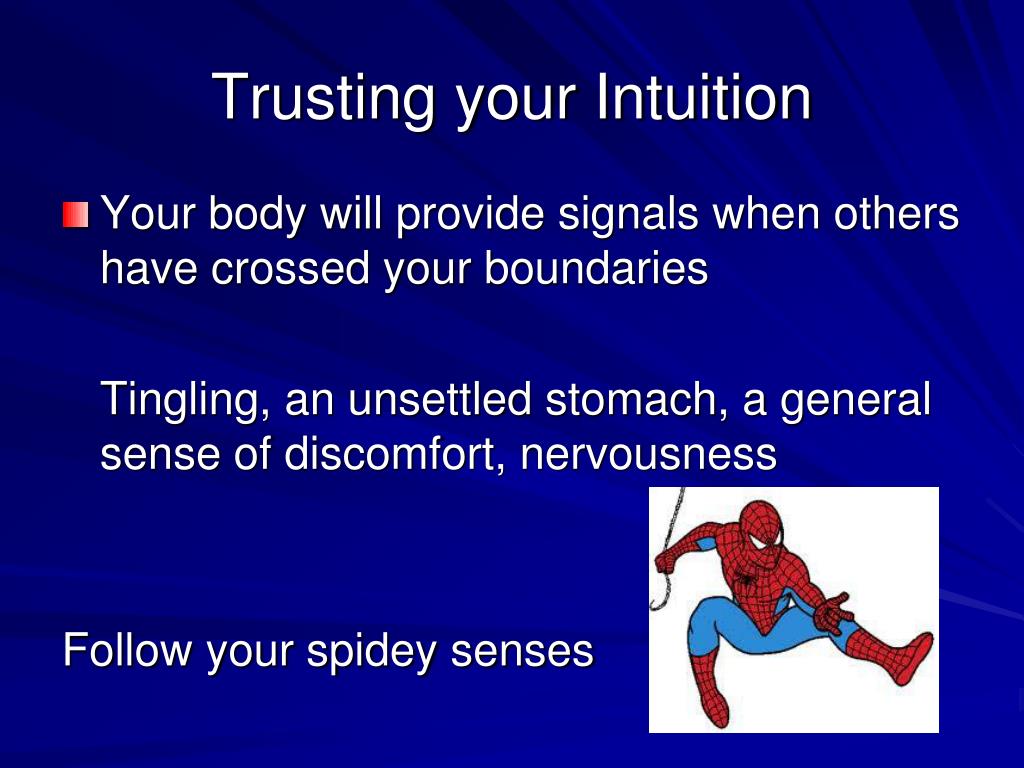 Trusting your Intuition

Your body will provide signals when others have crossed your boundaries

Tingling, an unsettled stomach, a general sense of discomfort, nervousness

Follow your spidey senses